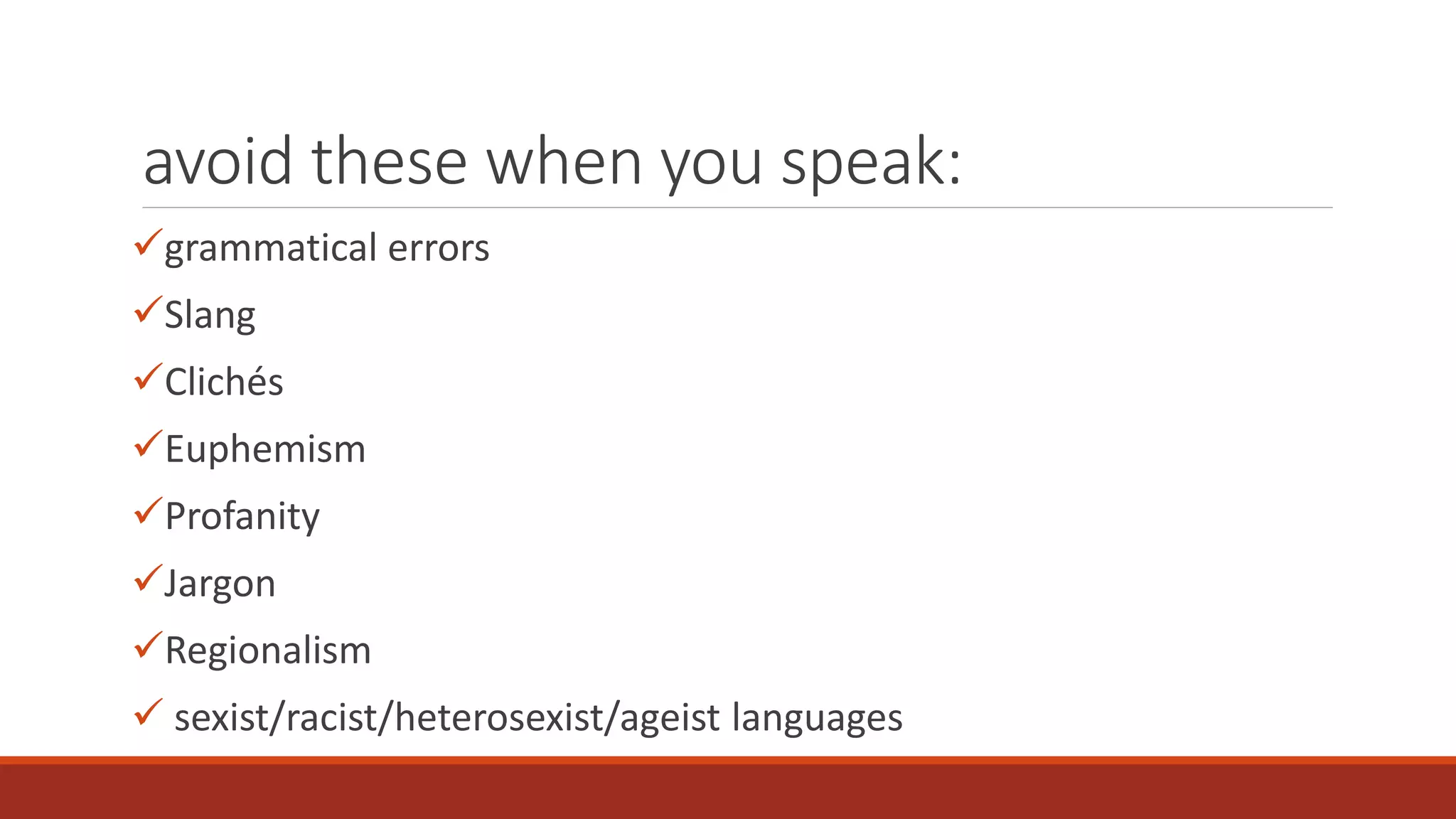 avoid these when you speak:

✓grammatical errors

✓Slang

✓Clichés

✓Euphemism

✓Profanity

✓Jargon

✓Regionalism

✓ sexist/racist/heterosexist/ageist languages